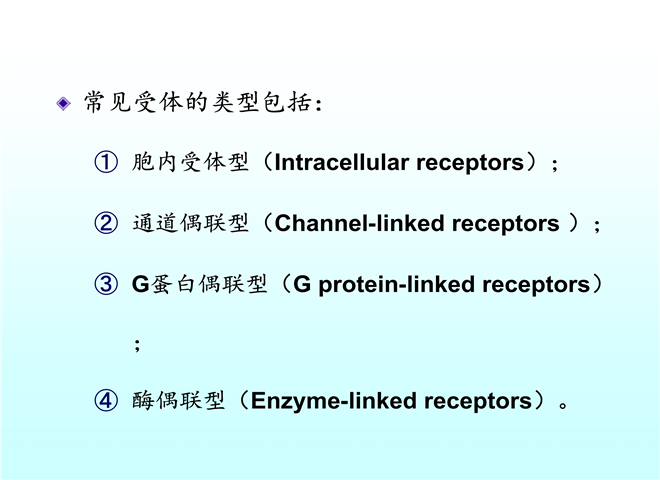 常见受体的类型包括：

① 胞内受体型（Intracellular receptors）；

② 通道偶联型（Channel-linked receptors ）；

③ G蛋白偶联型（G protein-linked receptors）；

④ 酶偶联型（Enzyme-linked receptors）。